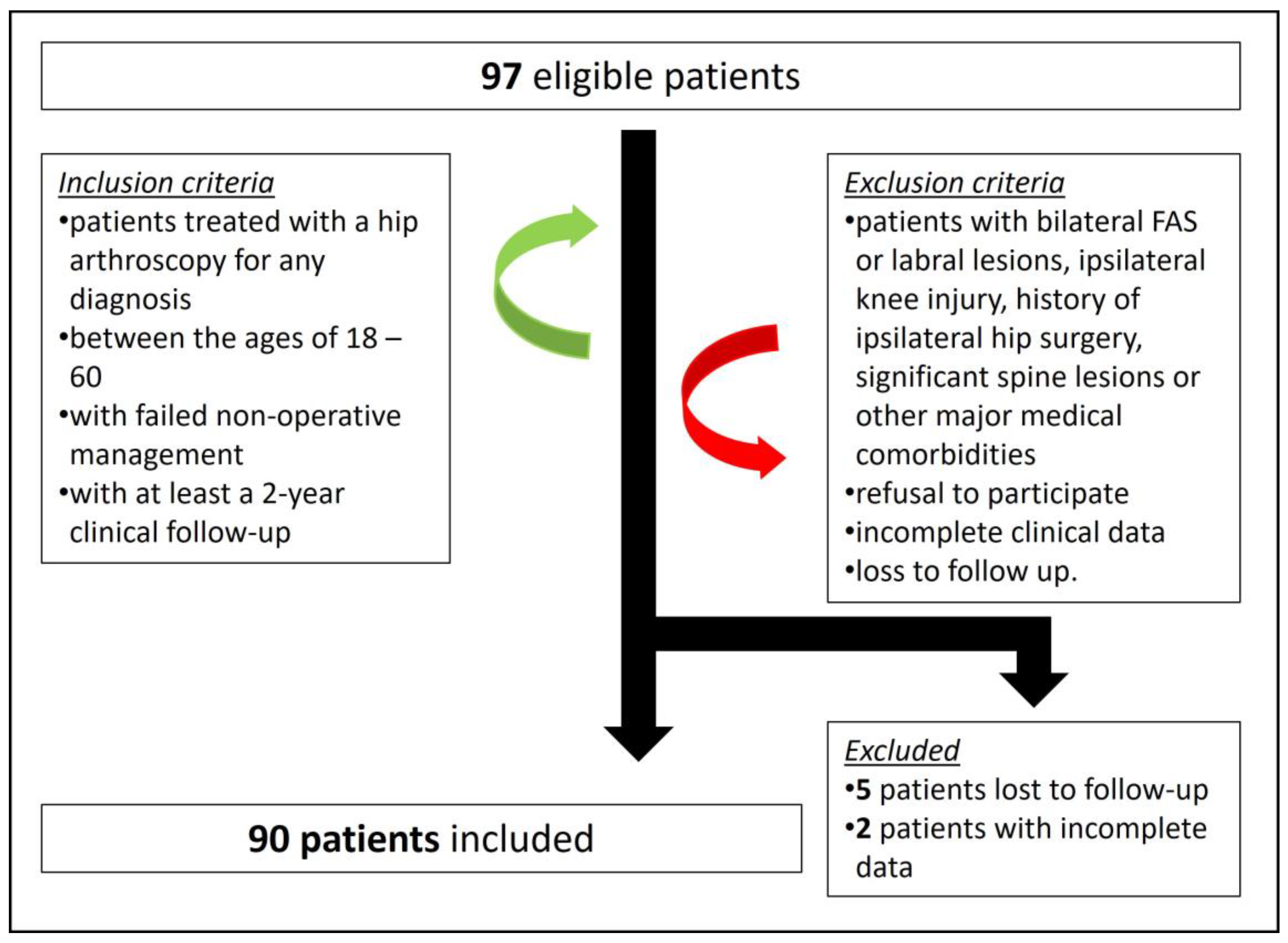 97 eligible patients

Inclusion criteria
•patients treated with a hip arthroscopy for any diagnosis
•between the ages of 18 – 60
•with failed non-operative management
•with at least a 2-year clinical follow-up

Exclusion criteria
•patients with bilateral FAS or labral lesions, ipsilateral knee injury, history of ipsilateral hip surgery, significant spine lesions or other major medical comorbidities
•refusal to participate
•incomplete clinical data
•loss to follow up.

Excluded
•5 patients lost to follow-up
•2 patients with incomplete data

90 patients included